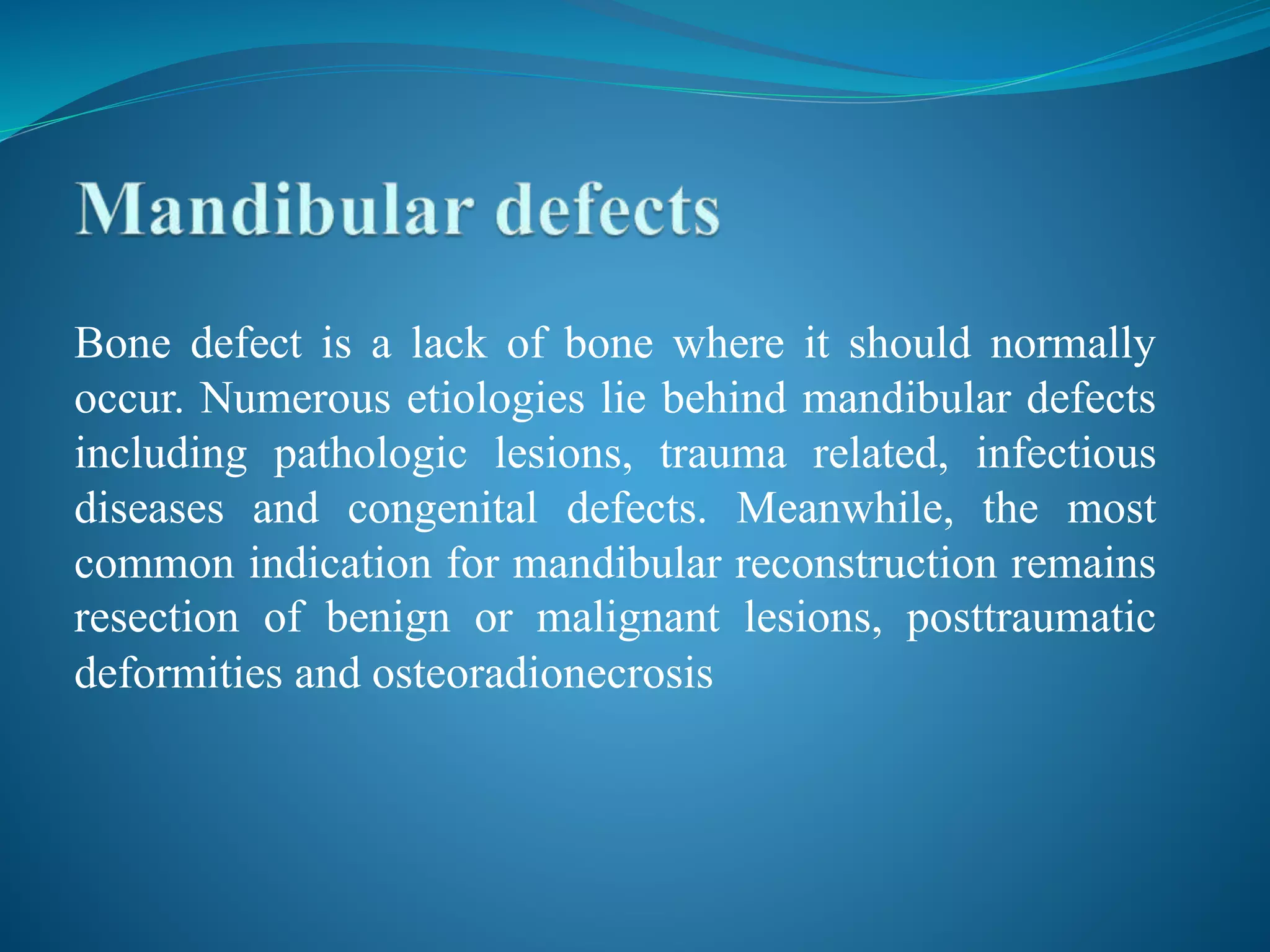 Mandibular defects

Bone defect is a lack of bone where it should normally occur. Numerous etiologies lie behind mandibular defects including pathologic lesions, trauma related, infectious diseases and congenital defects. Meanwhile, the most common indication for mandibular reconstruction remains resection of benign or malignant lesions, posttraumatic deformities and osteoradionecrosis